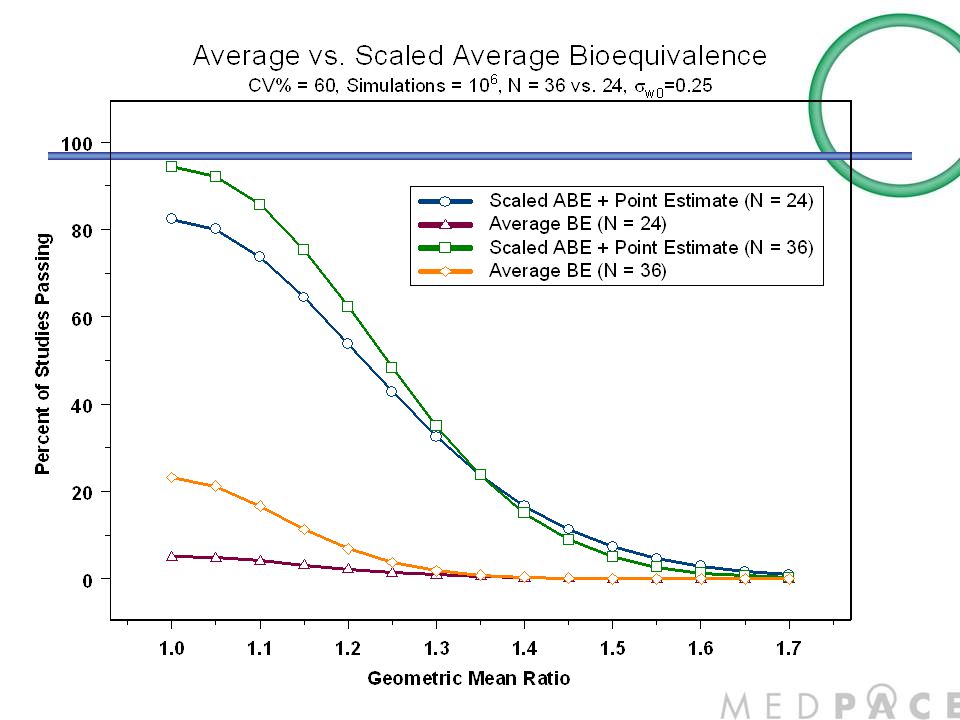 Average vs. Scaled Average Bioequivalence
CV% = 60, Simulations = $10^6$, N = 36 vs. 24, $\sigma_{w0}$=0.25

Scaled ABE + Point Estimate (N = 24)
Average BE (N = 24)
Scaled ABE + Point Estimate (N = 36)
Average BE (N = 36)

Percent of Studies Passing

100
80
60
40
20
0

1.0 1.1 1.2 1.3 1.4 1.5 1.6 1.7

Geometric Mean Ratio

MEDPACE